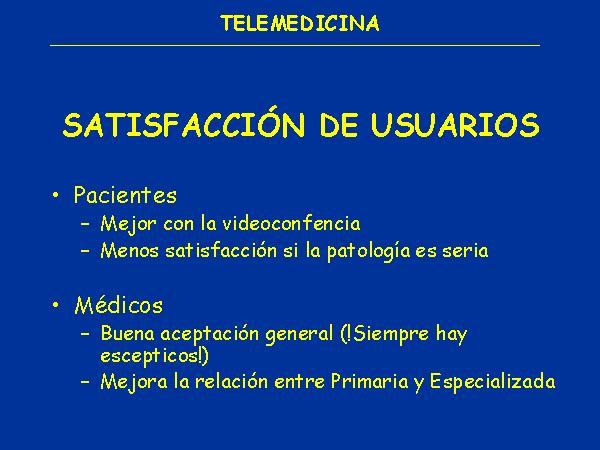 TELEMEDICINA

SATISFACCIÓN DE USUARIOS

• Pacientes
– Mejor con la videoconfencia
– Menos satisfacción si la patología es seria

• Médicos
– Buena aceptación general (!Siempre hay escepticos!)
– Mejora la relación entre Primaria y Especializada